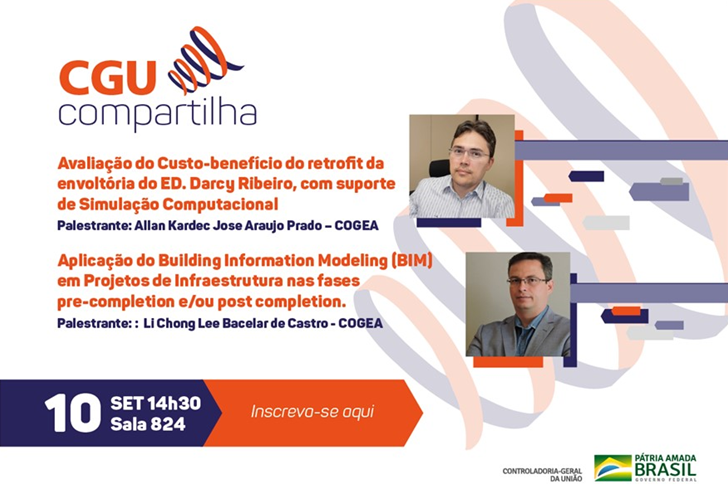 CGU
compartilha

Avaliação do Custo-benefício do retrofit da envoltória do ED. Darcy Ribeiro, com suporte de Simulação Computacional

Palestrante: Allan Kardec Jose Araujo Prado – COGEA

Aplicação do Building Information Modeling (BIM) em Projetos de Infraestrutura nas fases pre-completion e/ou post completion.

Palestrante: : Li Chong Lee Bacelar de Castro - COGEA

10 SET 14h30
Sala 824

Inscreva-se aqui

CONTROLADORIA-GERAL DA UNIÃO

PÁTRIA AMADA
BRASIL
GOVERNO FEDERAL